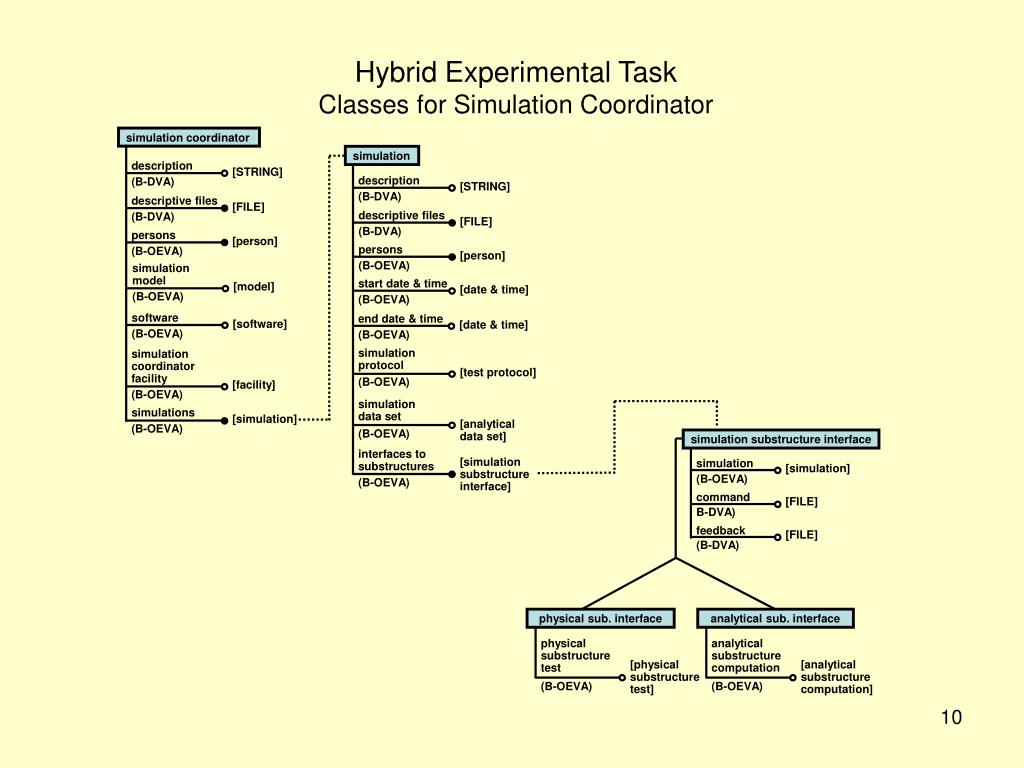 Hybrid Experimental Task
Classes for Simulation Coordinator

simulation coordinator

description (B-DVA) [STRING]
descriptive files (B-DVA) [FILE]
persons (B-OEVA) [person]
simulation model (B-OEVA) [model]
software (B-OEVA) [software]
simulation coordinator facility (B-OEVA) [facility]
simulations (B-OEVA) [simulation]

simulation

description (B-DVA) [STRING]
descriptive files (B-DVA) [FILE]
persons (B-OEVA) [person]
start date & time (B-OEVA) [date & time]
end date & time (B-OEVA) [date & time]
simulation protocol (B-OEVA) [test protocol]
simulation data set (B-OEVA) [analytical data set]
interfaces to substructures (B-OEVA) [simulation substructure interface]

simulation substructure interface

simulation (B-OEVA) [simulation]
command B-DVA) [FILE]
feedback (B-DVA) [FILE]

physical sub. interface

physical substructure test (B-OEVA) [physical substructure test]

analytical sub. interface

analytical substructure computation (B-OEVA) [analytical substructure computation]

10